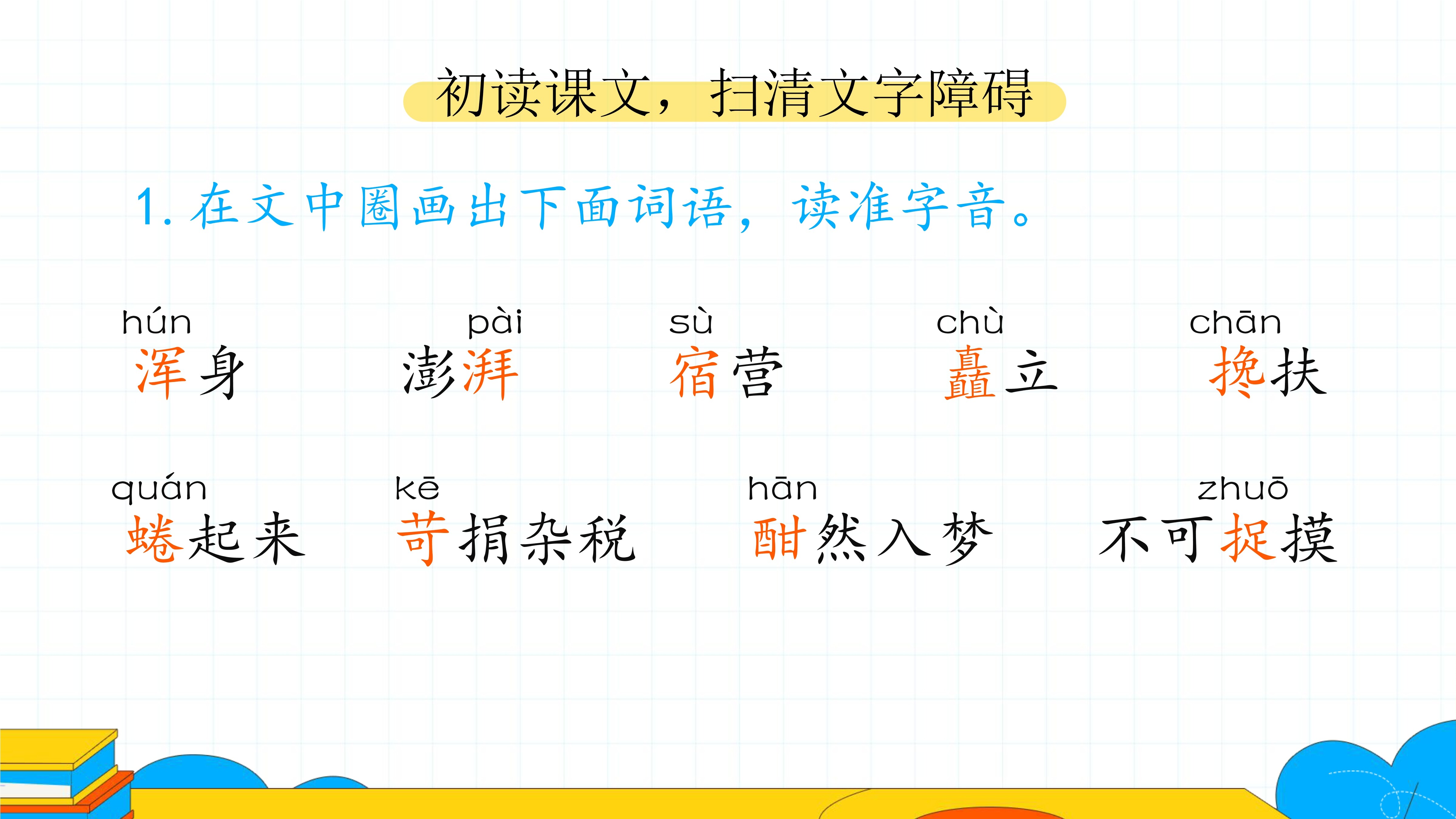 初读课文，扫清文字障碍

1. 在文中圈画出下面词语，读准字音。

hún 浑身　　pài 澎湃　　sù 宿营　　chù 矗立　　chān 搀扶

quán 蜷起来　　kē 苛捐杂税　　hān 酣然入梦　　zhuō 不可捉摸